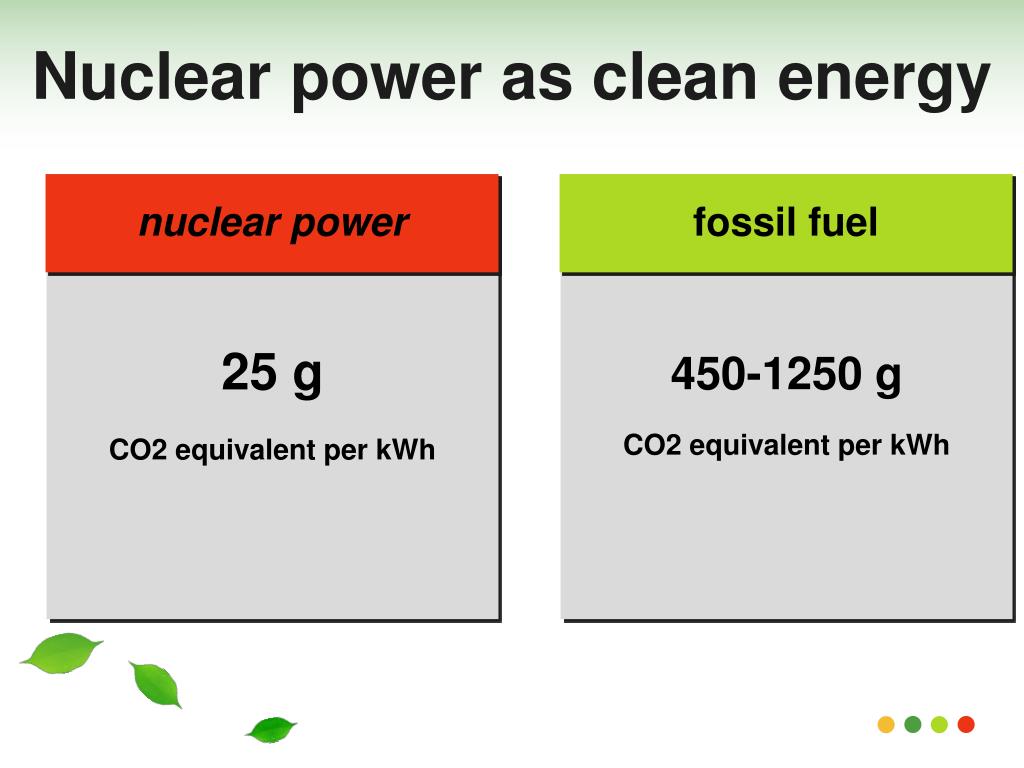 Nuclear power as clean energy

nuclear power

25 g

CO2 equivalent per kWh

fossil fuel

450-1250 g

CO2 equivalent per kWh